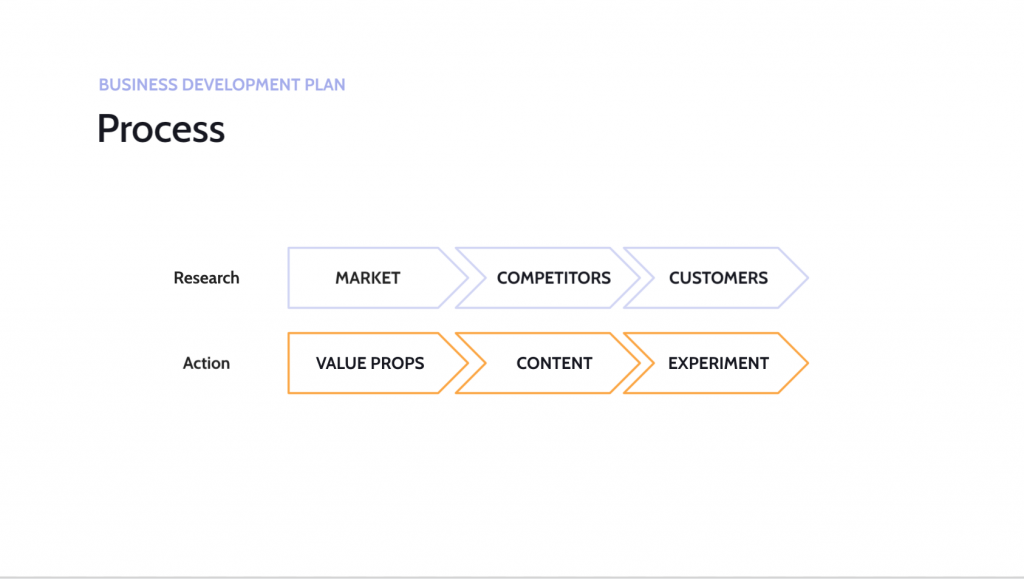 BUSINESS DEVELOPMENT PLAN

Process

Research MARKET COMPETITORS CUSTOMERS

Action VALUE PROPS CONTENT EXPERIMENT